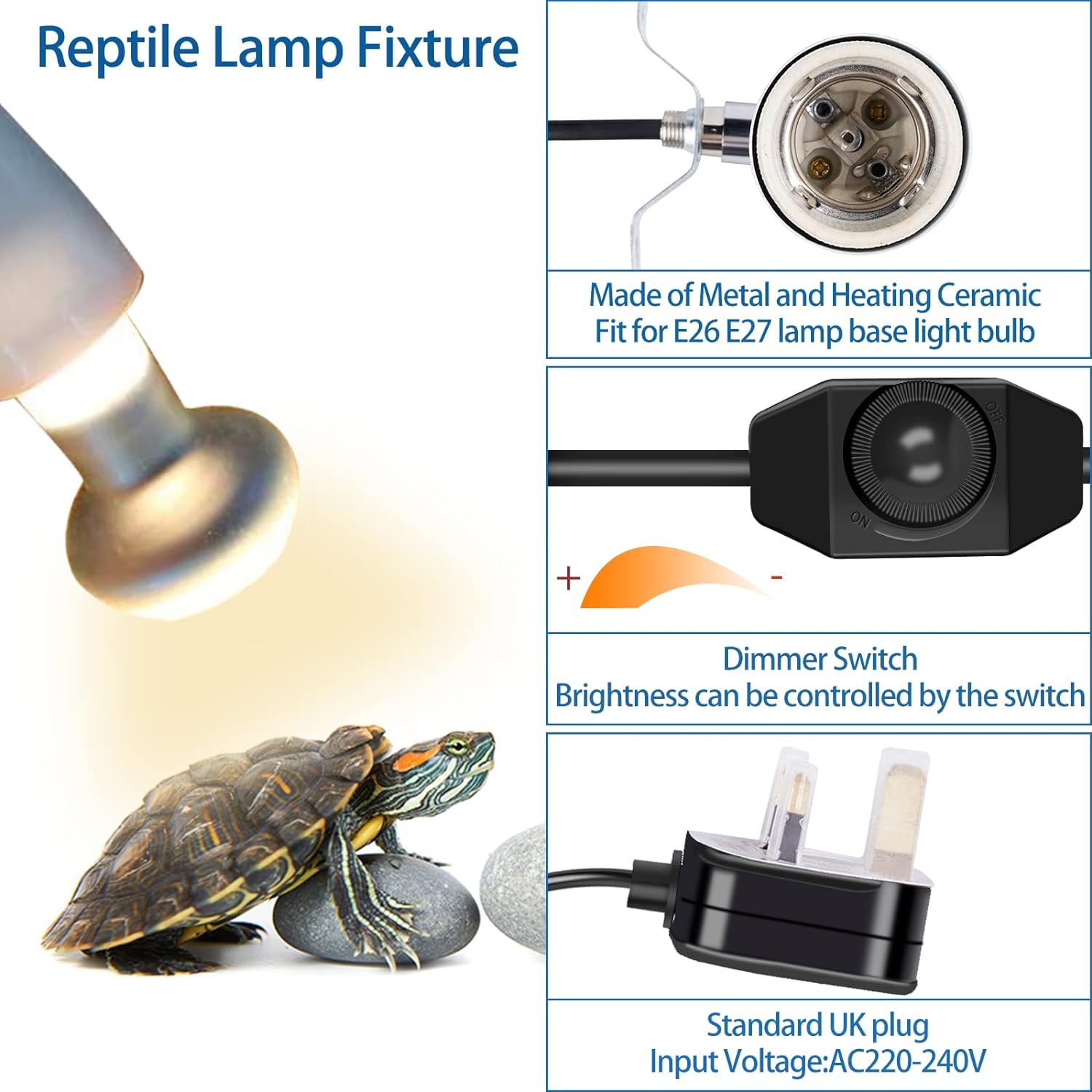 Reptile Lamp Fixture

Made of Metal and Heating Ceramic
Fit for E26 E27 lamp base light bulb

OFF
ON

+ -

Dimmer Switch
Brightness can be controlled by the switch

Standard UK plug
Input Voltage:AC220-240V